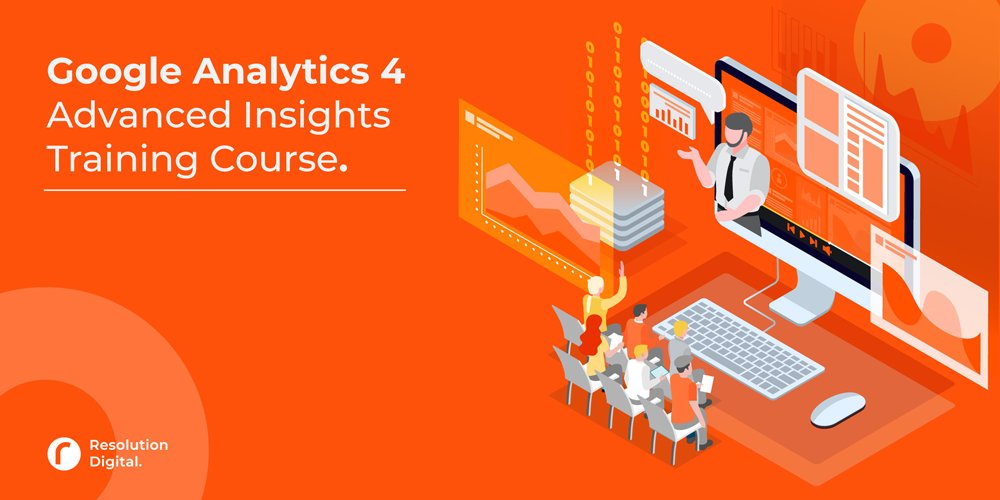 Google Analytics 4 Advanced Insights Training Course.

Resolution Digital.